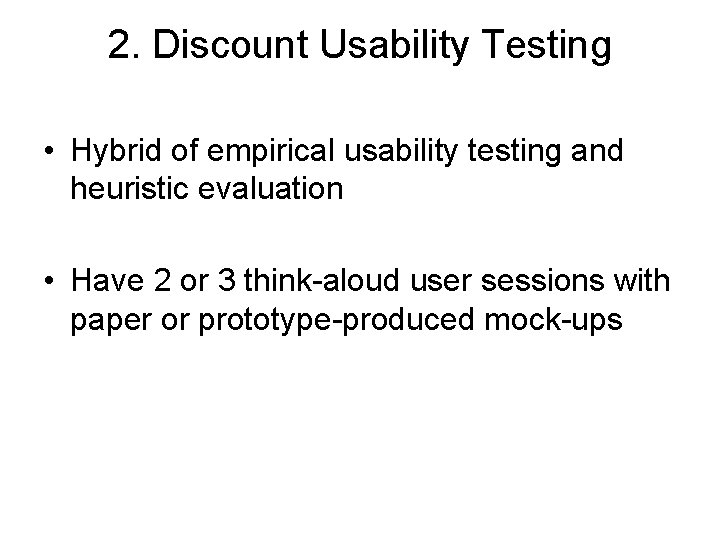 2. Discount Usability Testing

• Hybrid of empirical usability testing and heuristic evaluation

• Have 2 or 3 think-aloud user sessions with paper or prototype-produced mock-ups